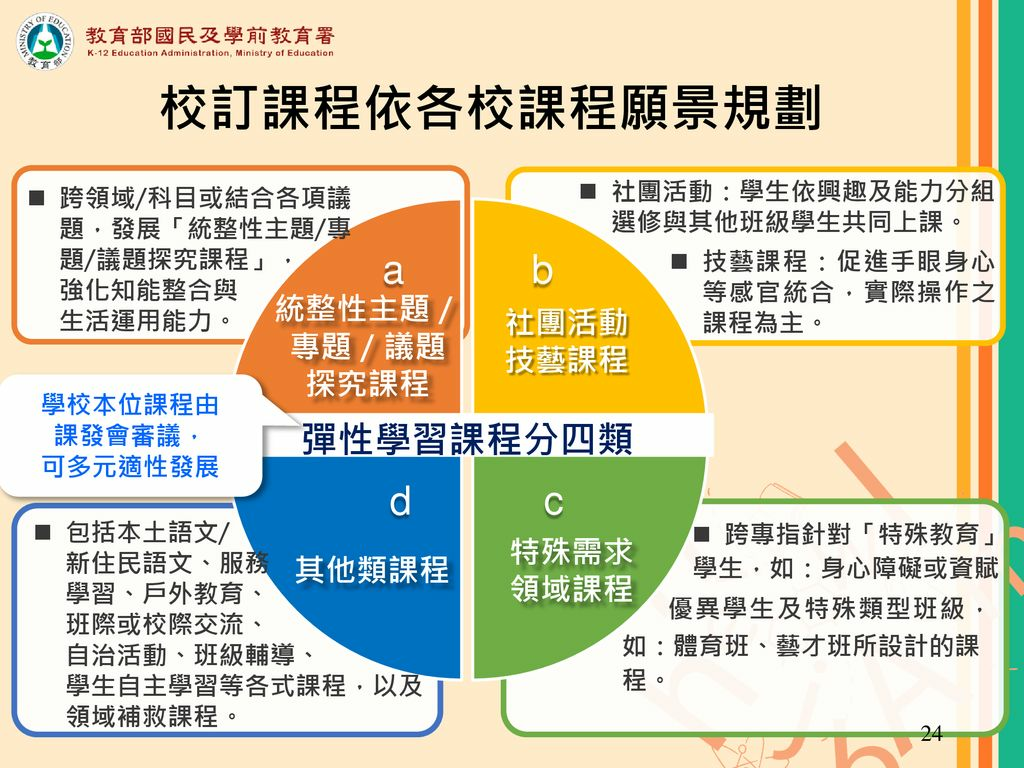 MINISTRY OF EDUCATION
教育部
教育部國民及學前教育署
K-12 Education Administration, Ministry of Education

校訂課程依各校課程願景規劃

■ 跨領域/科目或結合各項議題，發展「統整性主題/專題/議題探究課程」，強化知能整合與生活運用能力。

■ 社團活動：學生依興趣及能力分組選修與其他班級學生共同上課。

■ 技藝課程：促進手眼身心等感官統合，實際操作之課程為主。

a
統整性主題 / 專題 / 議題探究課程

b
社團活動
技藝課程

學校本位課程由課發會審議，可多元適性發展

彈性學習課程分四類

d
其他類課程

c
特殊需求領域課程

■ 包括本土語文/新住民語文、服務學習、戶外教育、班際或校際交流、自治活動、班級輔導、學生自主學習等各式課程，以及領域補救課程。

■ 跨專指針對「特殊教育」學生，如：身心障礙或資賦優異學生及特殊類型班級，如：體育班、藝才班所設計的課程。

24